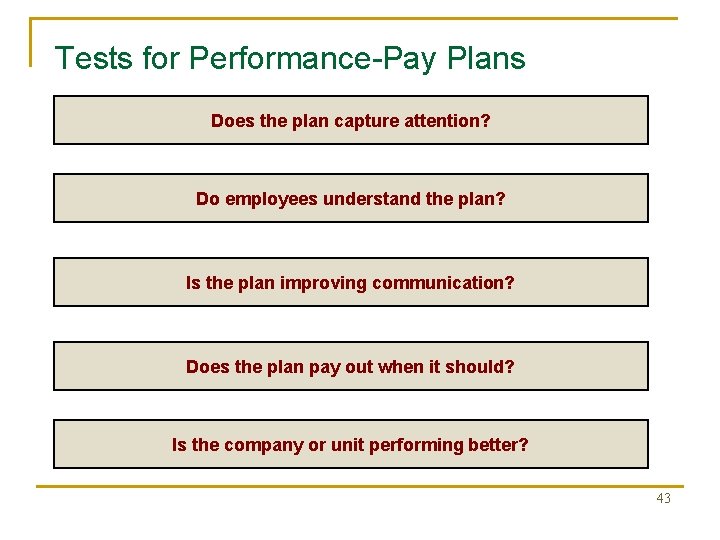 Tests for Performance-Pay Plans

Does the plan capture attention?

Do employees understand the plan?

Is the plan improving communication?

Does the plan pay out when it should?

Is the company or unit performing better?

43